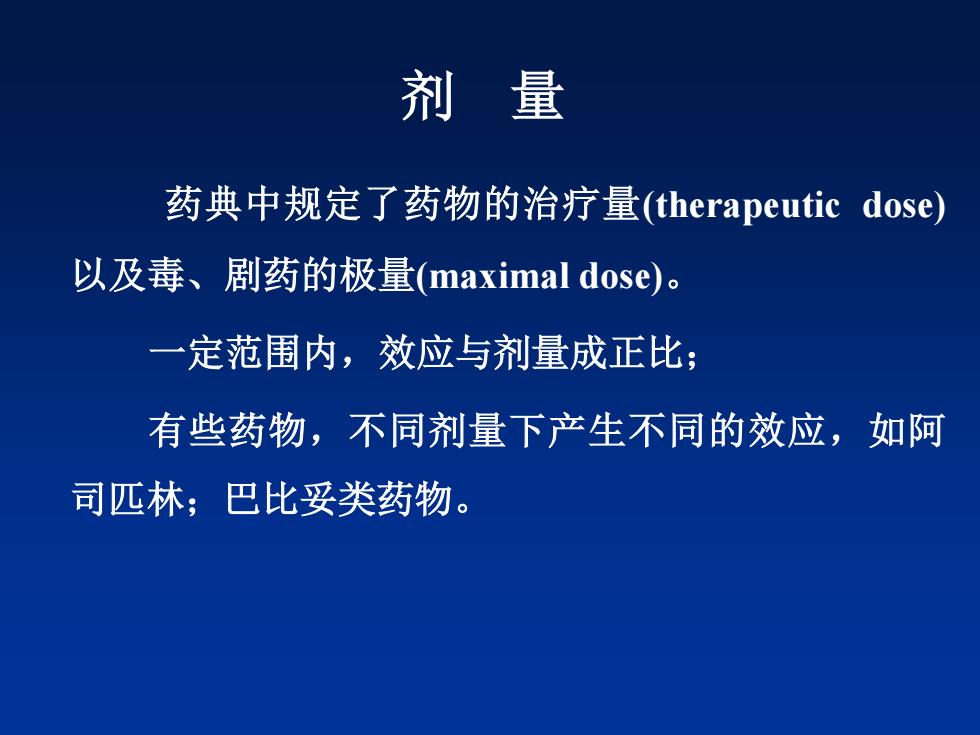 剂　量

药典中规定了药物的治疗量(therapeutic dose)以及毒、剧药的极量(maximal dose)。

一定范围内，效应与剂量成正比；

有些药物，不同剂量下产生不同的效应，如阿司匹林；巴比妥类药物。